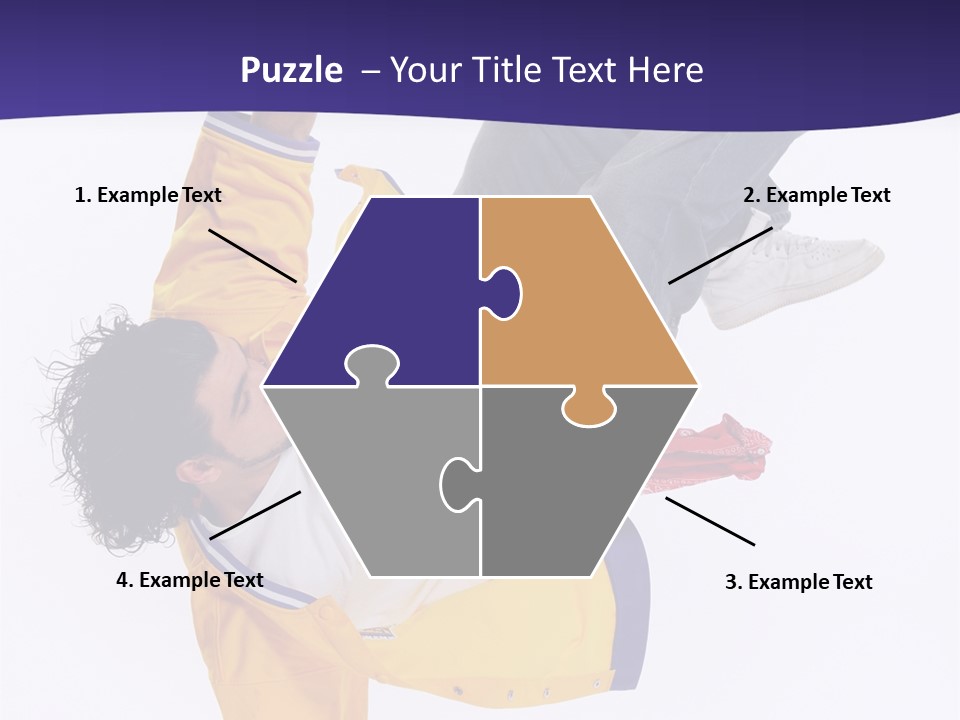 Puzzle – Your Title Text Here

1. Example Text

2. Example Text

4. Example Text

3. Example Text